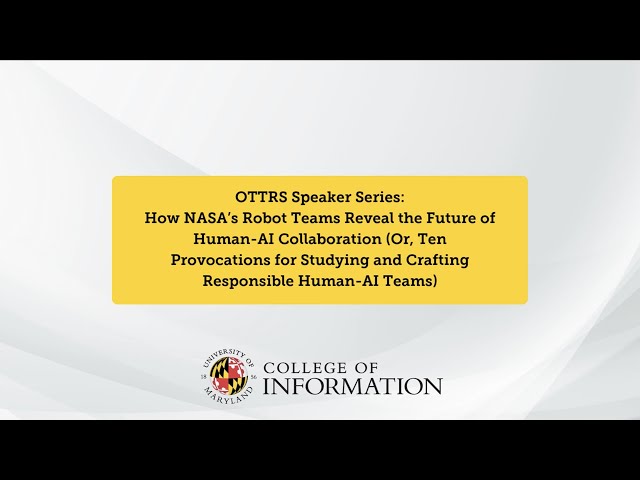 OTTRS Speaker Series:
How NASA's Robot Teams Reveal the Future of Human-AI Collaboration (Or, Ten Provocations for Studying and Crafting Responsible Human-AI Teams)

UNIVERSITY OF MARYLAND 18 56

COLLEGE OF INFORMATION